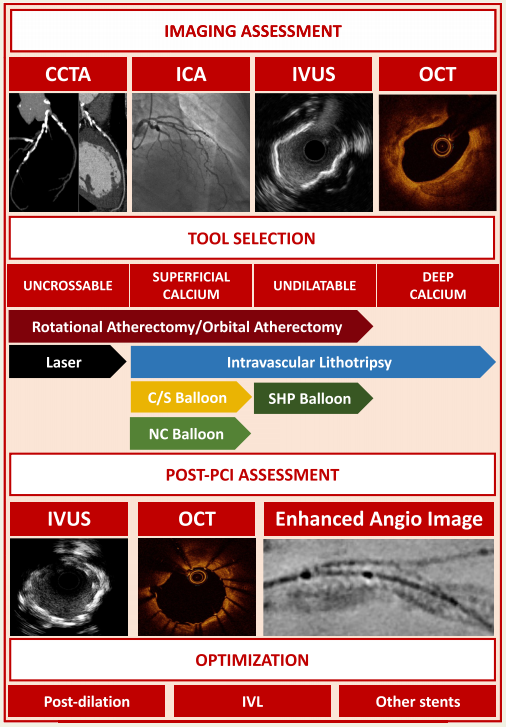 IMAGING ASSESSMENT

CCTA

ICA

IVUS

OCT

TOOL SELECTION

UNCROSSABLE

SUPERFICIAL CALCIUM

UNDILATABLE

DEEP CALCIUM

Rotational Atherectomy/Orbital Atherectomy

Laser

Intravascular Lithotripsy

C/S Balloon

SHP Balloon

NC Balloon

POST-PCI ASSESSMENT

IVUS

OCT

Enhanced Angio Image

OPTIMIZATION

Post-dilation

IVL

Other stents